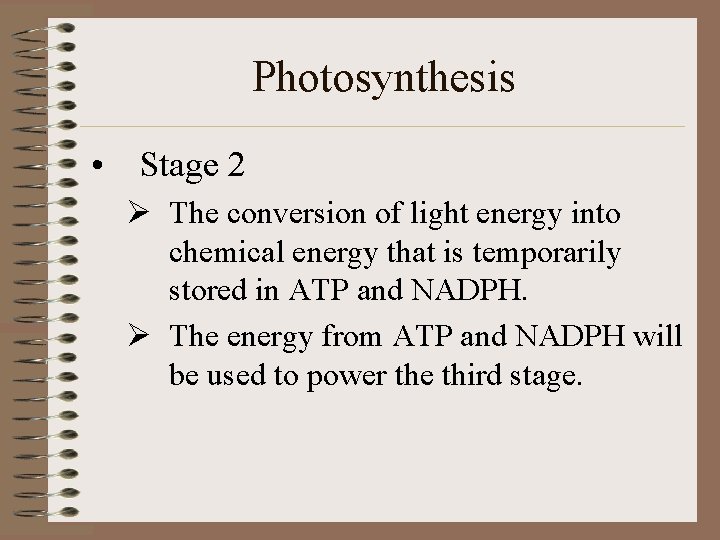 Photosynthesis

• Stage 2

➢ The conversion of light energy into chemical energy that is temporarily stored in ATP and NADPH.

➢ The energy from ATP and NADPH will be used to power the third stage.